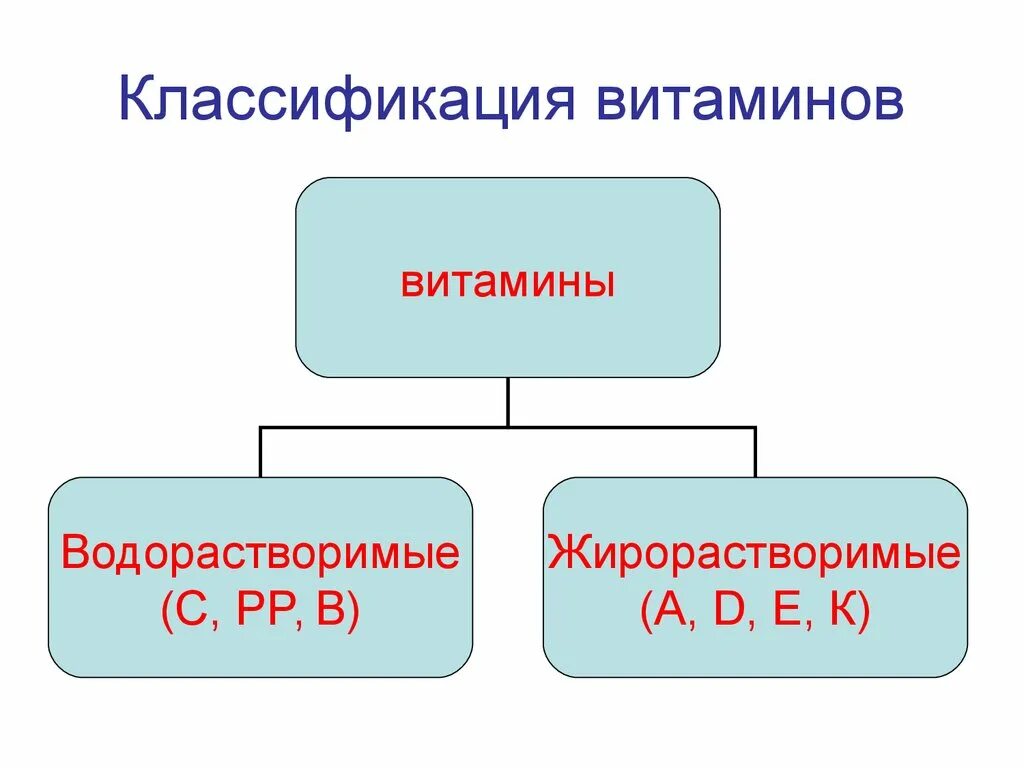 Классификация витаминов

витамины

Водорастворимые (С, РР, В)

Жирорастворимые (А, D, Е, К)